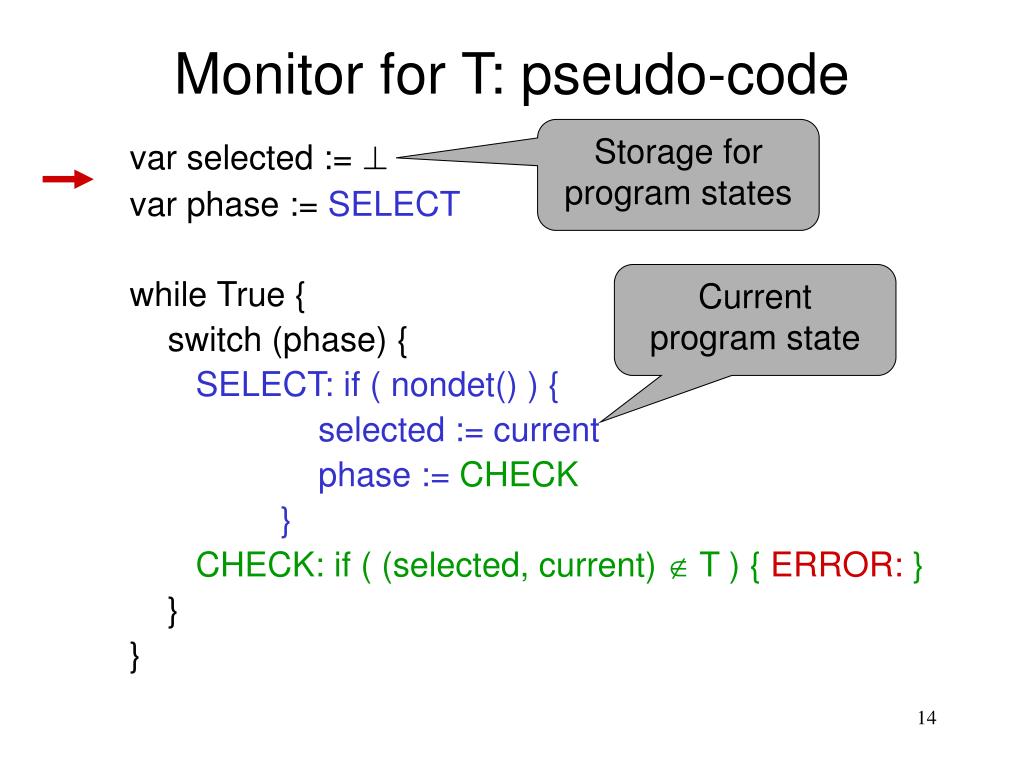 Monitor for T: pseudo-code

var selected := $\perp$
var phase := SELECT

Storage for program states

while True {
switch (phase) {
SELECT: if ( nondet() ) {
selected := current
phase := CHECK
}
CHECK: if ( (selected, current) $\notin$ T ) { ERROR: }
}
}

Current program state

14